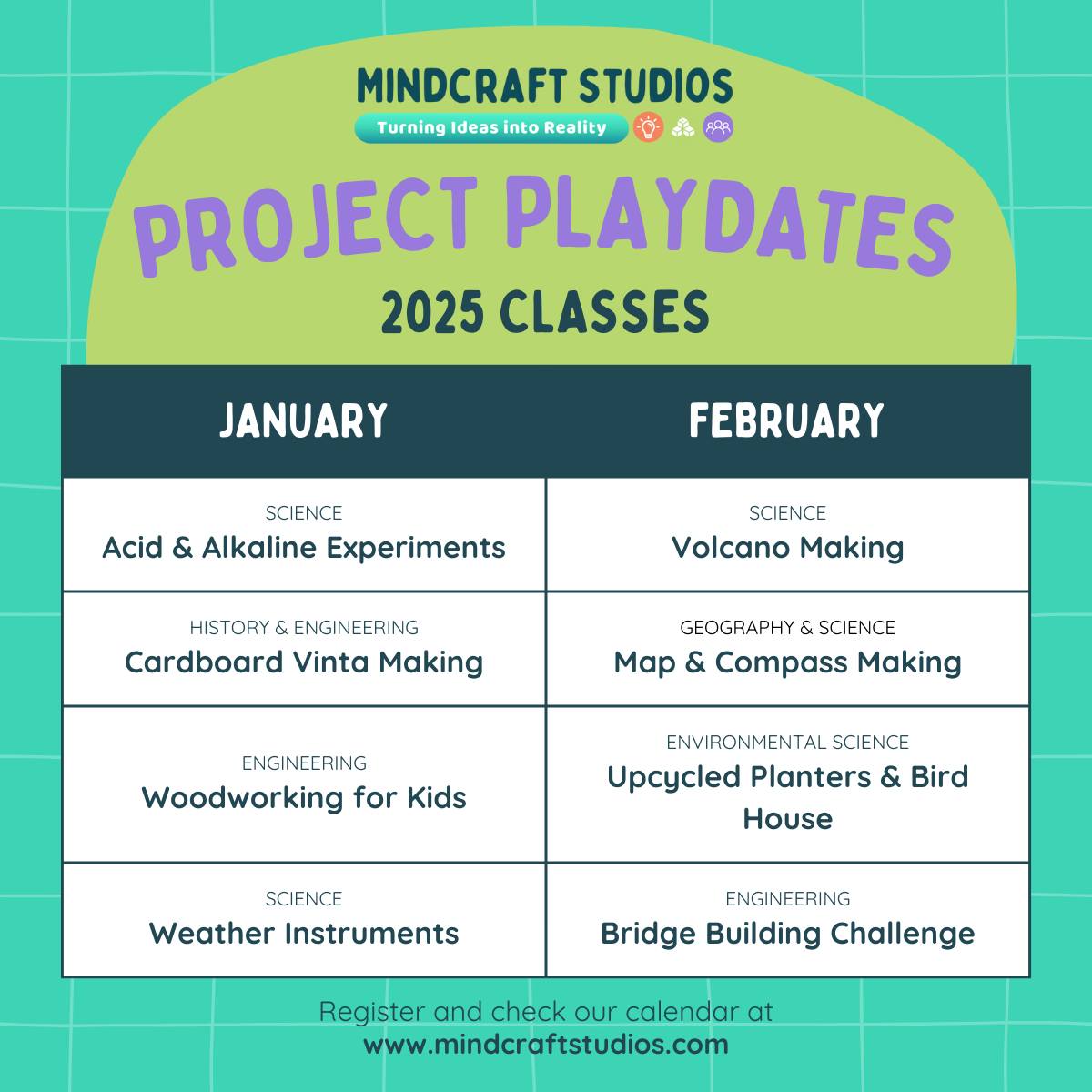 MINDCRAFT STUDIOS
Turning Ideas into Reality

PROJECT PLAYDATES
2025 CLASSES

| JANUARY | FEBRUARY |
|---|---|
| SCIENCE Acid & Alkaline Experiments | SCIENCE Volcano Making |
| HISTORY & ENGINEERING Cardboard Vinta Making | GEOGRAPHY & SCIENCE Map & Compass Making |
| ENGINEERING Woodworking for Kids | ENVIRONMENTAL SCIENCE Upcycled Planters & Bird House |
| SCIENCE Weather Instruments | ENGINEERING Bridge Building Challenge |

Register and check our calendar at
www.mindcraftstudios.com